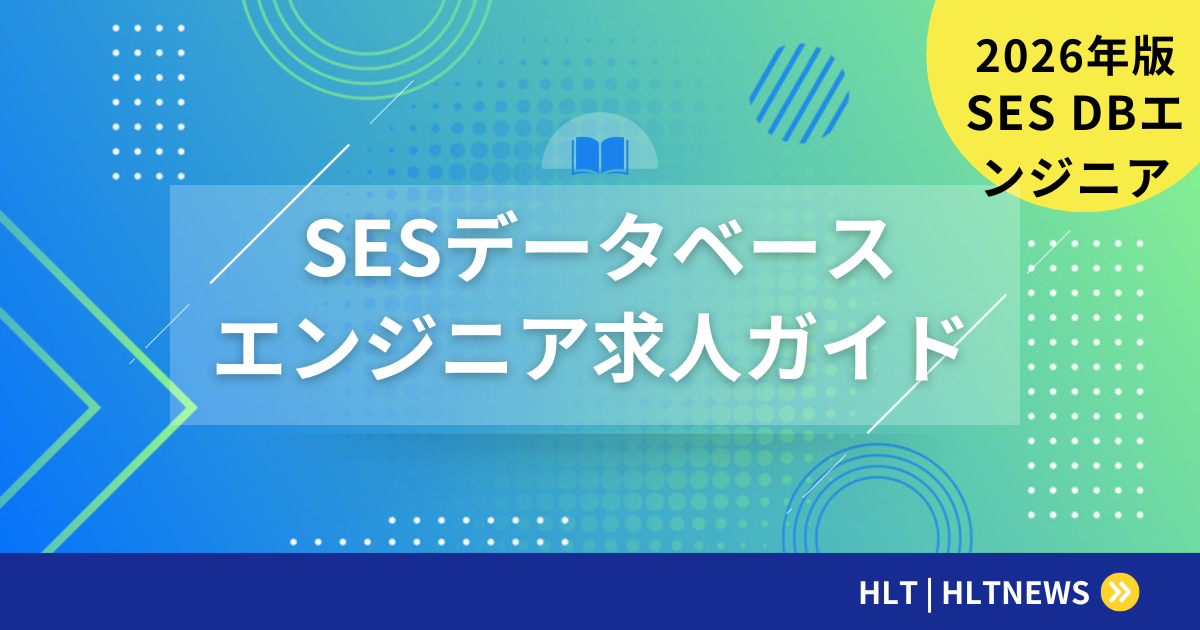 2026年版
SES DBエンジニア

SESデータベース
エンジニア求人ガイド

HLT | HLTNEWS